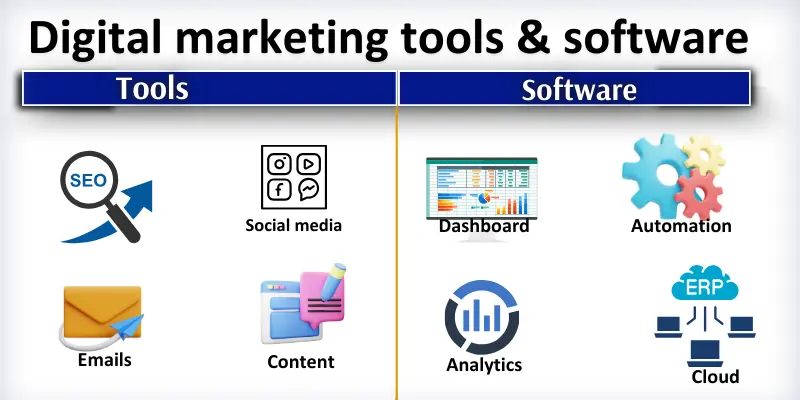 Digital marketing tools & software

Tools

SEO

Social media

Emails

Content

Software

Dashboard

Automation

Analytics

ERP

Cloud